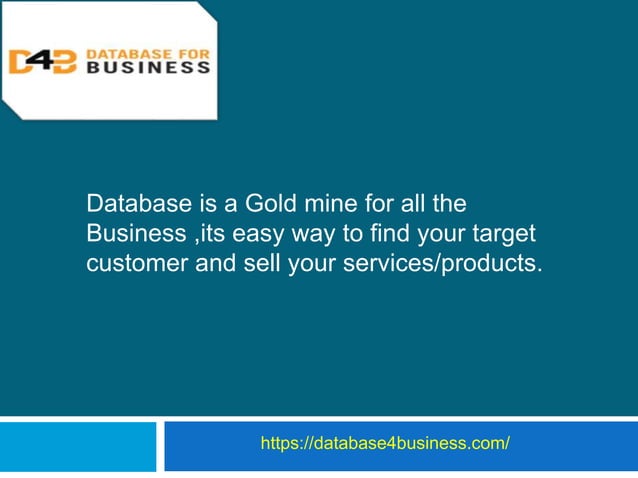 D4B DATABASE FOR BUSINESS

Database is a Gold mine for all the Business ,its easy way to find your target customer and sell your services/products.

https://database4business.com/